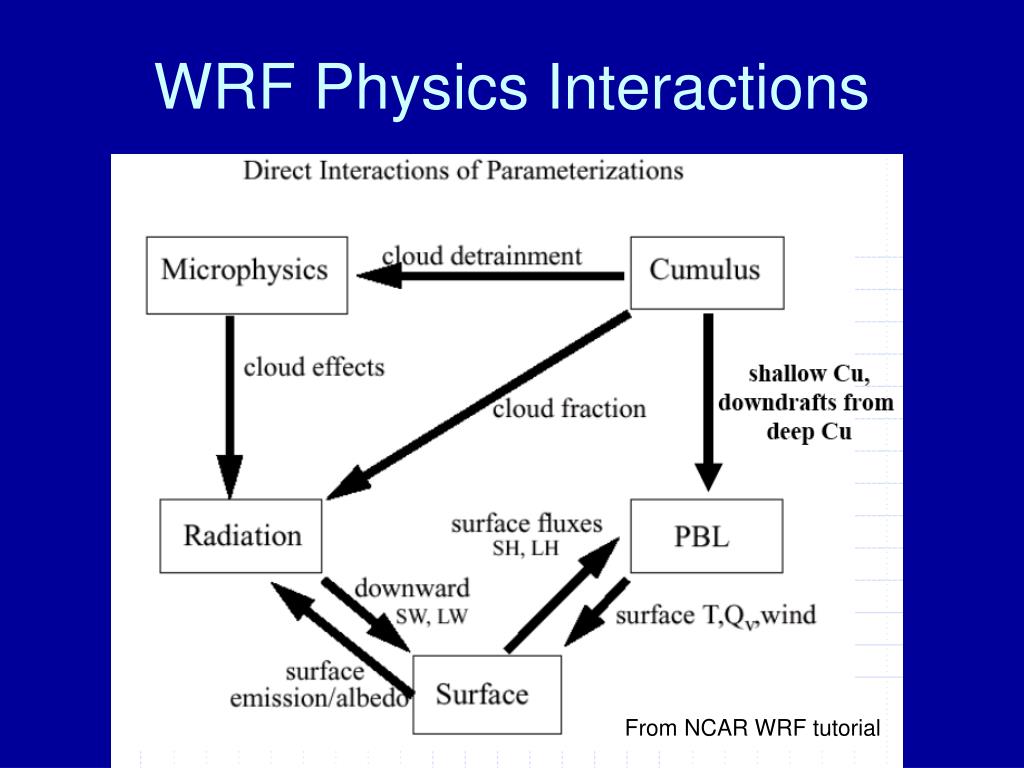 WRF Physics Interactions

Direct Interactions of Parameterizations

Microphysics

cloud detrainment

Cumulus

cloud effects

cloud fraction

shallow Cu, downdrafts from deep Cu

Radiation

surface fluxes SH, LH

PBL

downward SW, LW

surface T,$Q_v$,wind

surface emission/albedo

Surface

From NCAR WRF tutorial